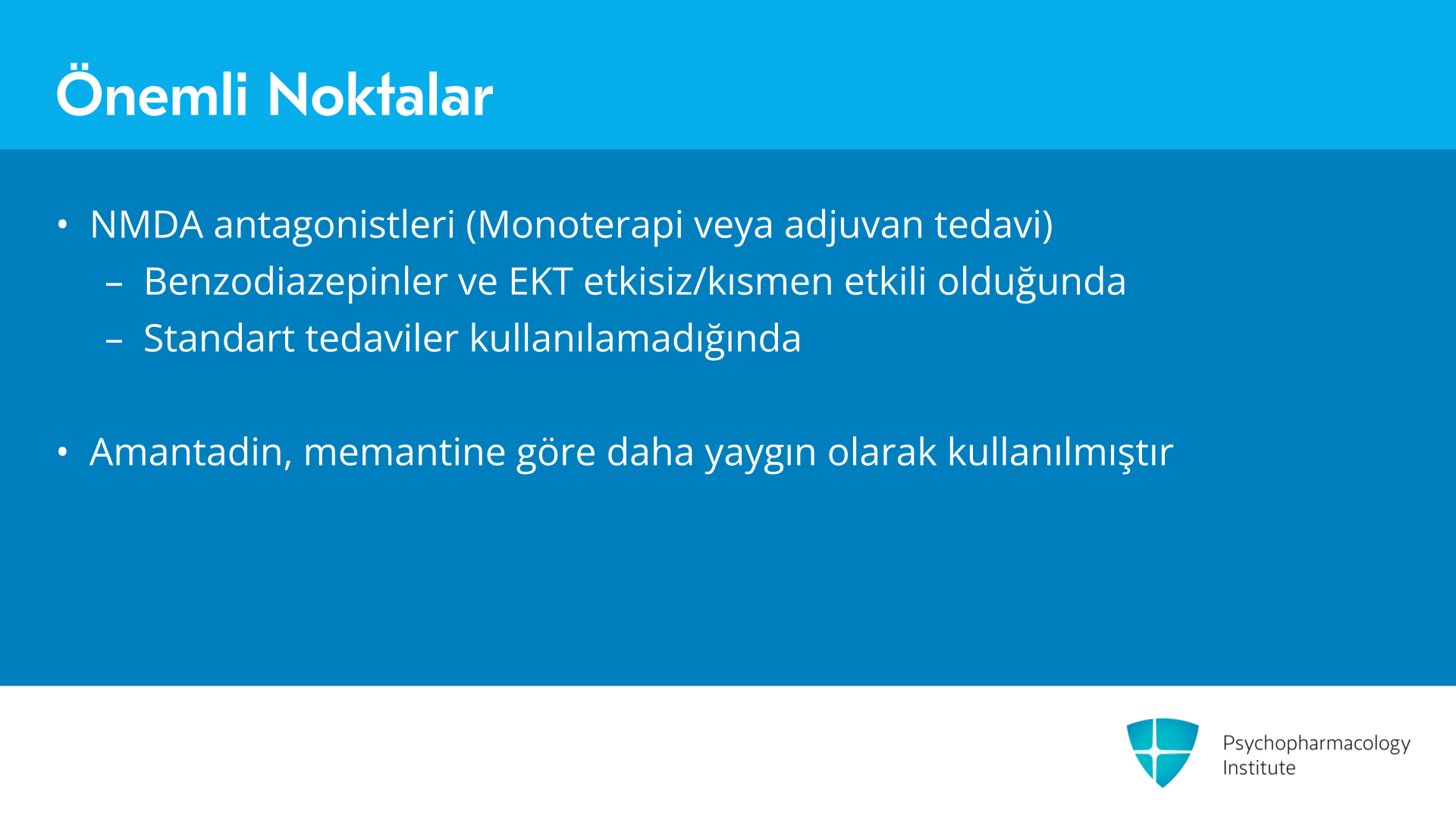 Önemli Noktalar

• NMDA antagonistleri (Monoterapi veya adjuvan tedavi)
– Benzodiazepinler ve EKT etkisiz/kısmen etkili olduğunda
– Standart tedaviler kullanılamadığında

• Amantadin, memantine göre daha yaygın olarak kullanılmıştır

Psychopharmacology Institute